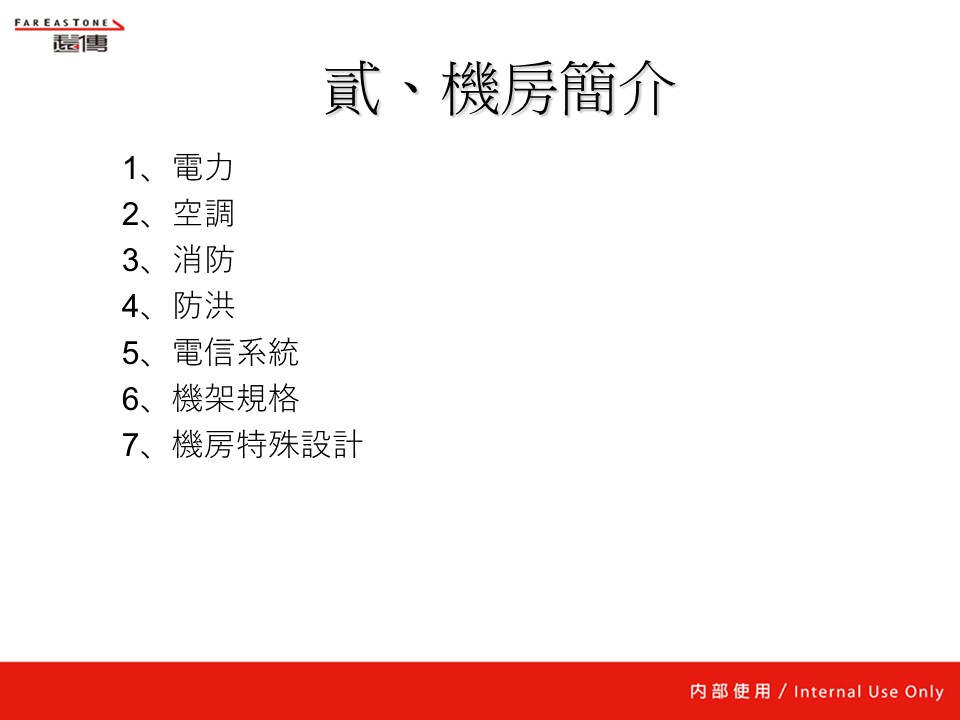 FAREASTONE
遠傳

貳、機房簡介

1、電力
2、空調
3、消防
4、防洪
5、電信系統
6、機架規格
7、機房特殊設計

內部使用 / Internal Use Only